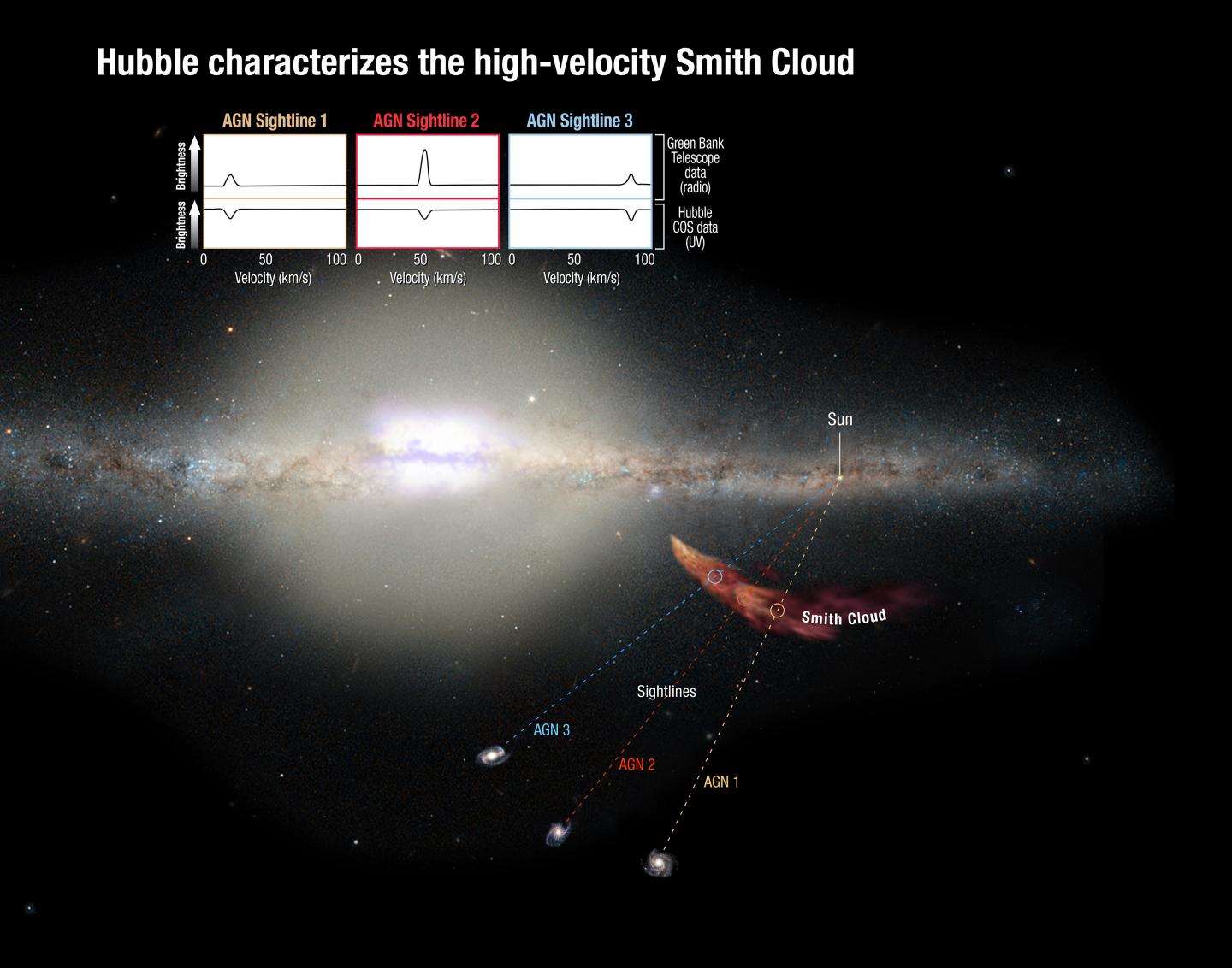 Hubble characterizes the high-velocity Smith Cloud

AGN Sightline 1

AGN Sightline 2

AGN Sightline 3

Brightness

Brightness

Green Bank Telescope data (radio)

Hubble COS data (UV)

0 50 100

Velocity (km/s)

0 50 100

Velocity (km/s)

0 50 100

Velocity (km/s)

Sun

Smith Cloud

Sightlines

AGN 3

AGN 2

AGN 1